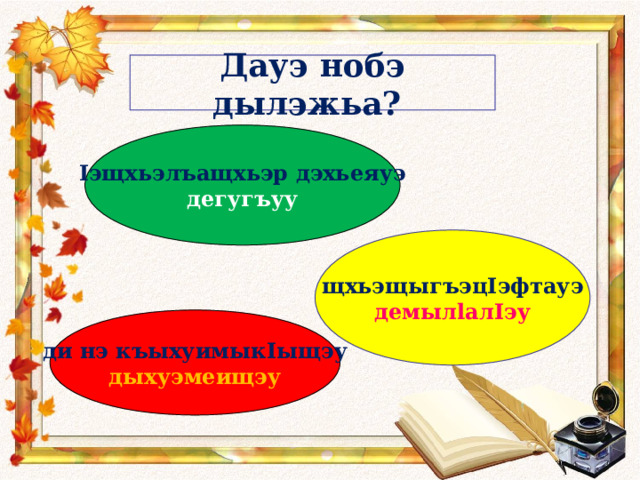 Дауэ нобэ дылэжьа?

Iэщхьэлъащхьэр дэхьеяуэ дегугъуу

щхьэщыгъэцIэфтауэ демылIалIэу

ди нэ къыхуимыкIыщэу дыхуэмеищэу